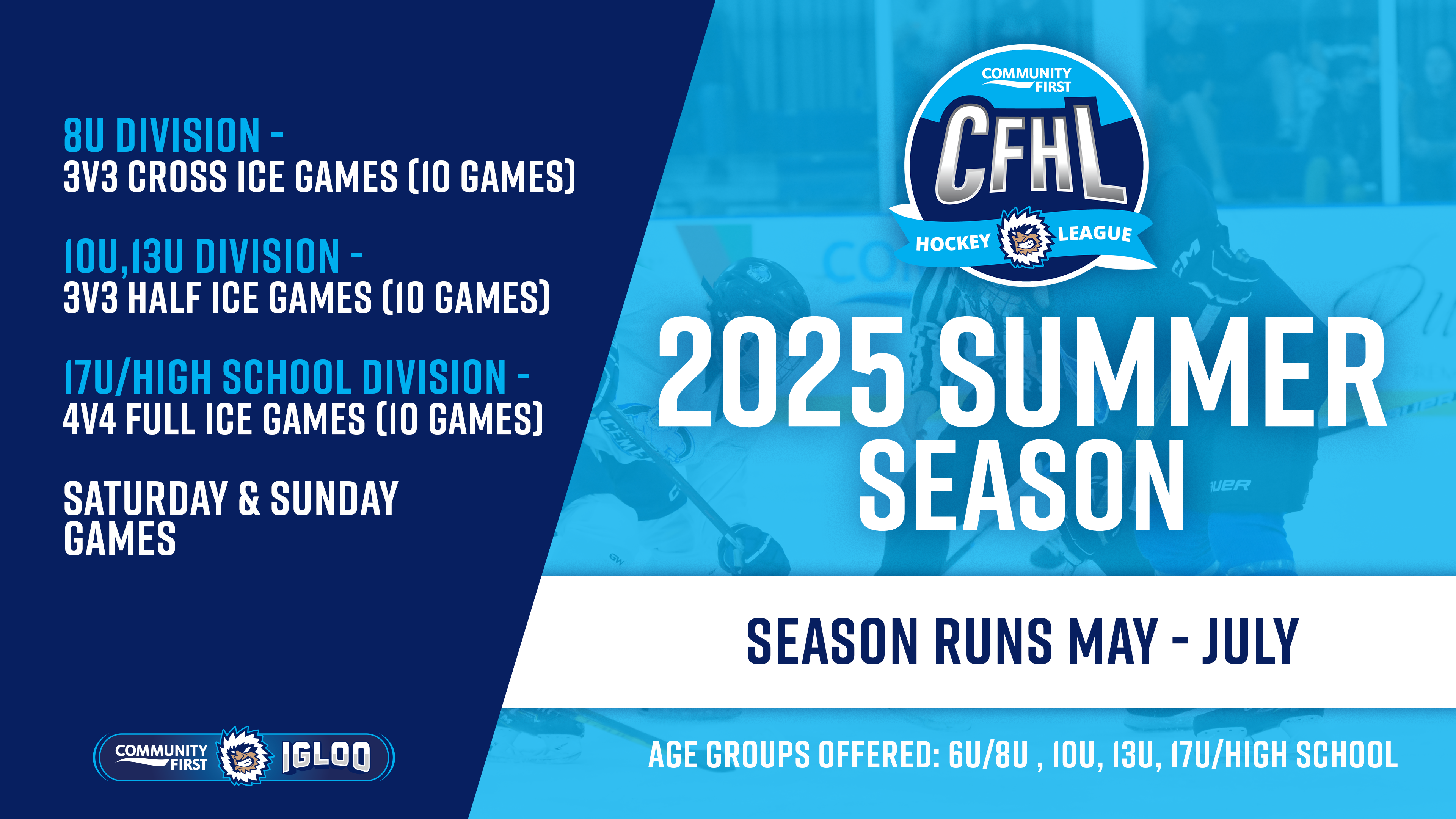 8U DIVISION -
3V3 CROSS ICE GAMES (10 GAMES)

10U,13U DIVISION -
3V3 HALF ICE GAMES (10 GAMES)

17U/HIGH SCHOOL DIVISION -
4V4 FULL ICE GAMES (10 GAMES)

SATURDAY & SUNDAY GAMES

COMMUNITY FIRST IGLOO

COMMUNITY FIRST
CFHL
HOCKEY LEAGUE

2025 SUMMER SEASON

SEASON RUNS MAY - JULY

AGE GROUPS OFFERED: 6U/8U , 10U, 13U, 17U/HIGH SCHOOL